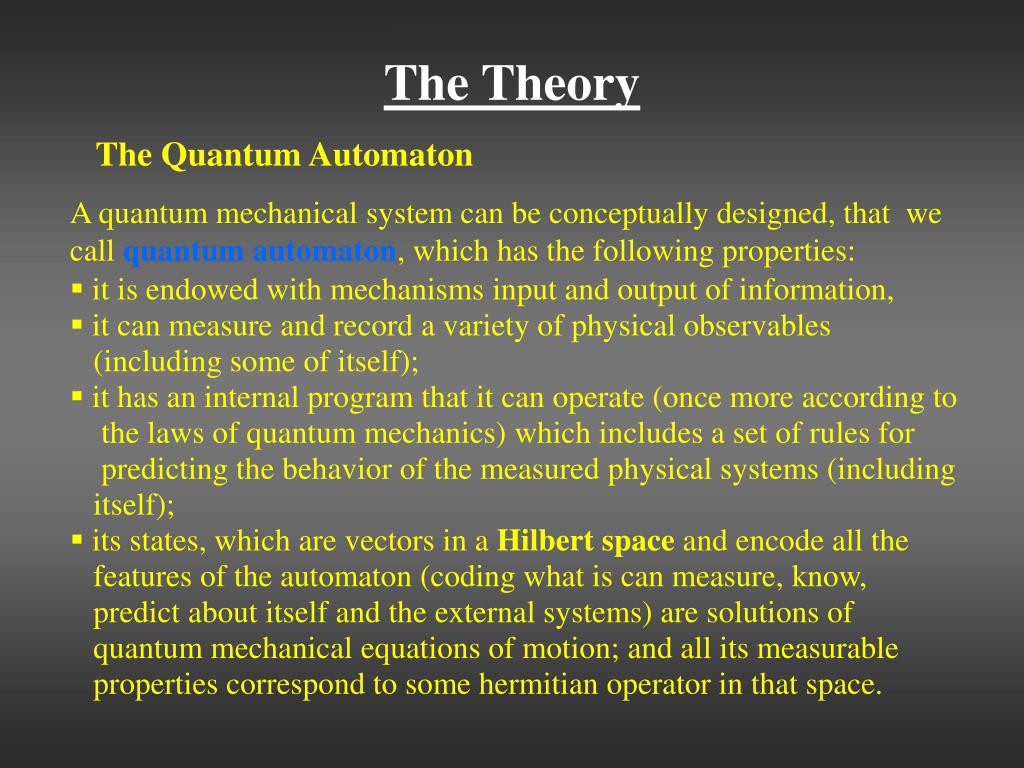 The Theory

The Quantum Automaton

A quantum mechanical system can be conceptually designed, that we call quantum automaton, which has the following properties:
▪ it is endowed with mechanisms input and output of information,
▪ it can measure and record a variety of physical observables (including some of itself);
▪ it has an internal program that it can operate (once more according to the laws of quantum mechanics) which includes a set of rules for predicting the behavior of the measured physical systems (including itself);
▪ its states, which are vectors in a Hilbert space and encode all the features of the automaton (coding what is can measure, know, predict about itself and the external systems) are solutions of quantum mechanical equations of motion; and all its measurable properties correspond to some hermitian operator in that space.